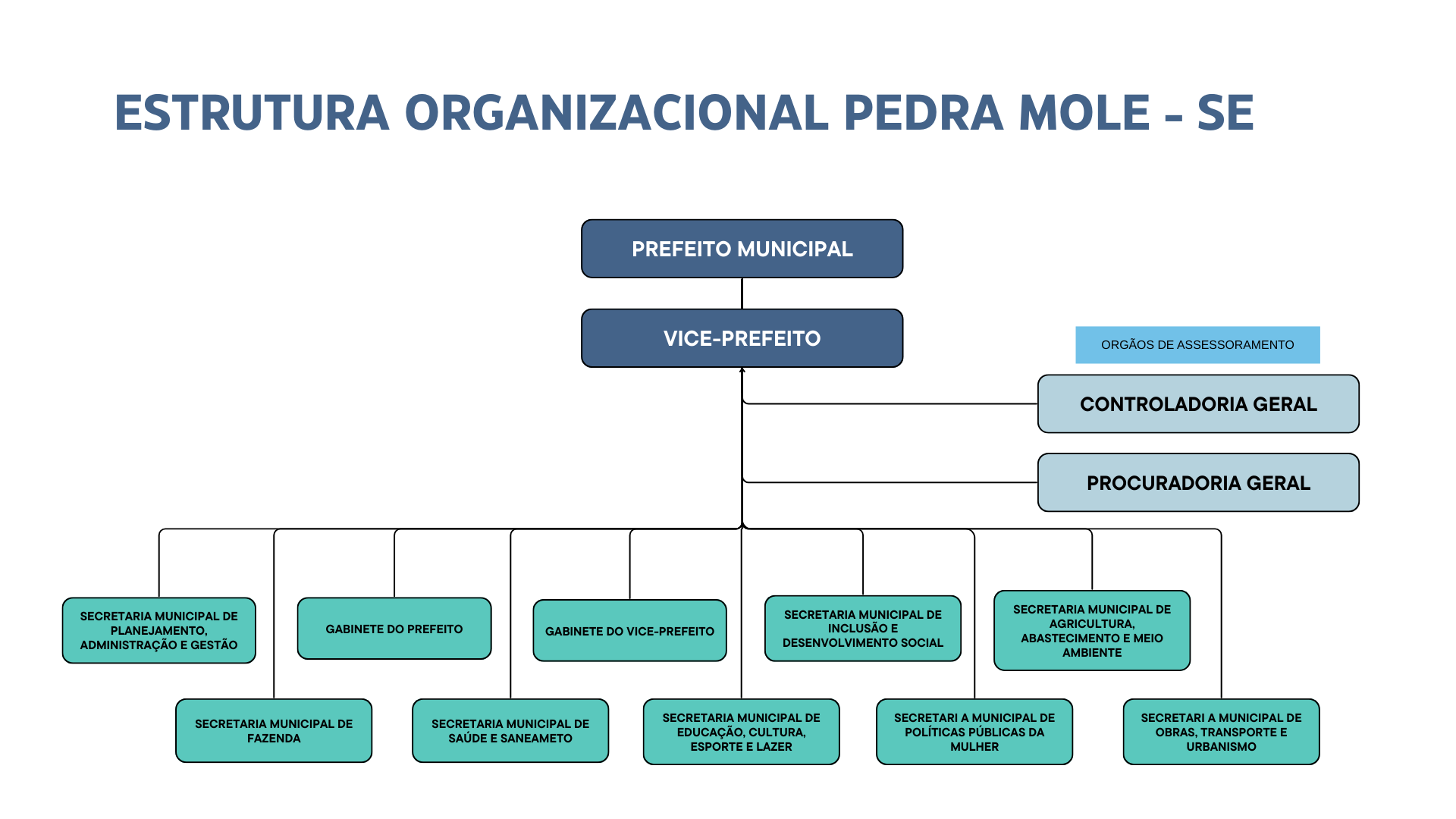 ESTRUTURA ORGANIZACIONAL PEDRA MOLE - SE

PREFEITO MUNICIPAL

VICE-PREFEITO

ORGÃOS DE ASSESSORAMENTO

CONTROLADORIA GERAL

PROCURADORIA GERAL

SECRETARIA MUNICIPAL DE PLANEJAMENTO, ADMINISTRAÇÃO E GESTÃO

GABINETE DO PREFEITO

GABINETE DO VICE-PREFEITO

SECRETARIA MUNICIPAL DE INCLUSÃO E DESENVOLVIMENTO SOCIAL

SECRETARIA MUNICIPAL DE AGRICULTURA, ABASTECIMENTO E MEIO AMBIENTE

SECRETARIA MUNICIPAL DE FAZENDA

SECRETARIA MUNICIPAL DE SAÚDE E SANEAMETO

SECRETARIA MUNICIPAL DE EDUCAÇÃO, CULTURA, ESPORTE E LAZER

SECRETARI A MUNICIPAL DE POLÍTICAS PÚBLICAS DA MULHER

SECRETARI A MUNICIPAL DE OBRAS, TRANSPORTE E URBANISMO